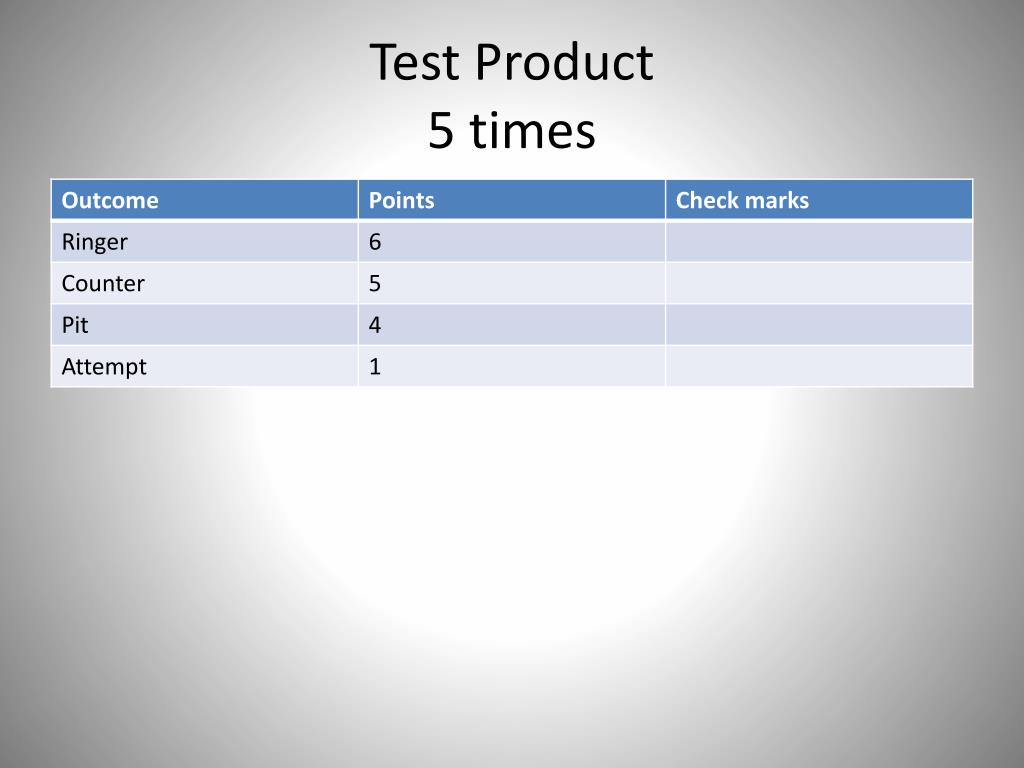 Test Product
5 times

| Outcome | Points | Check marks |
|---|---|---|
| Ringer | 6 | |
| Counter | 5 | |
| Pit | 4 | |
| Attempt | 1 | |